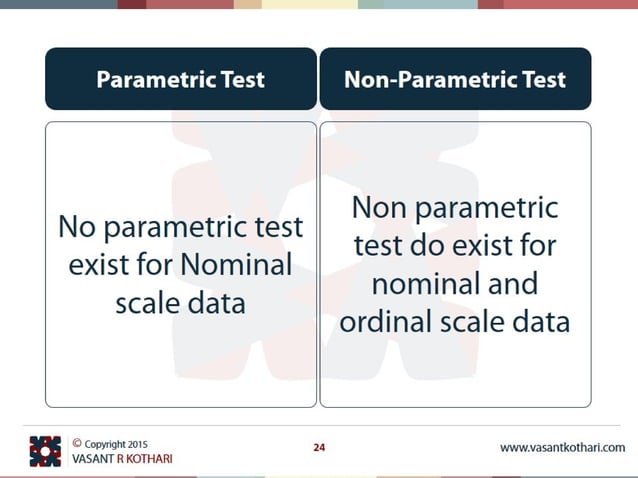 | Parametric Test | Non-Parametric Test |
|---|---|
| No parametric test exist for Nominal scale data | Non parametric test do exist for nominal and ordinal scale data |

© Copyright 2015
VASANT R KOTHARI

24

www.vasantkothari.com